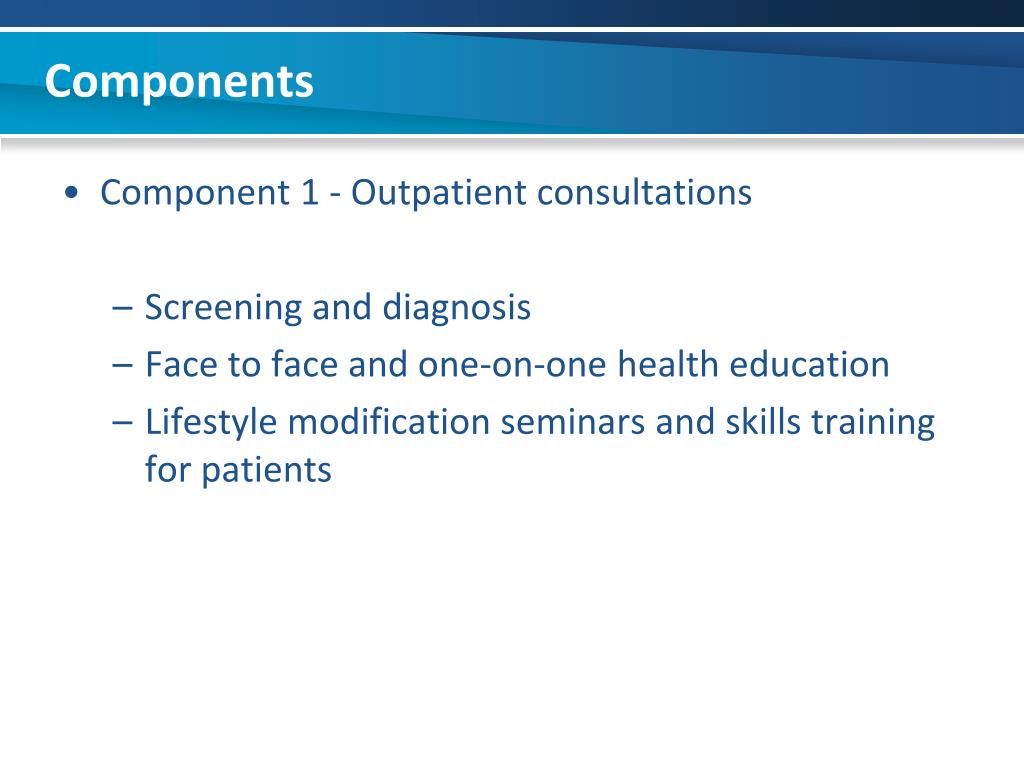 Components

• Component 1 - Outpatient consultations

– Screening and diagnosis
– Face to face and one-on-one health education
– Lifestyle modification seminars and skills training for patients